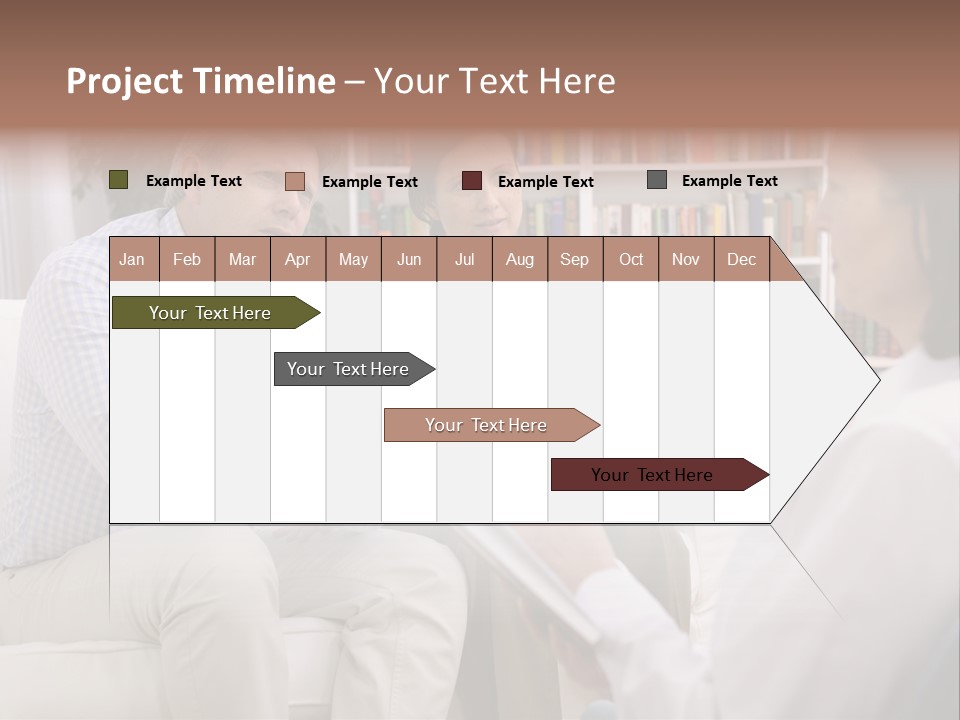 Project Timeline – Your Text Here

Example Text
Example Text
Example Text
Example Text

| Jan | Feb | Mar | Apr | May | Jun | Jul | Aug | Sep | Oct | Nov | Dec |
|---|---|---|---|---|---|---|---|---|---|---|---|

Your Text Here
Your Text Here
Your Text Here
Your Text Here